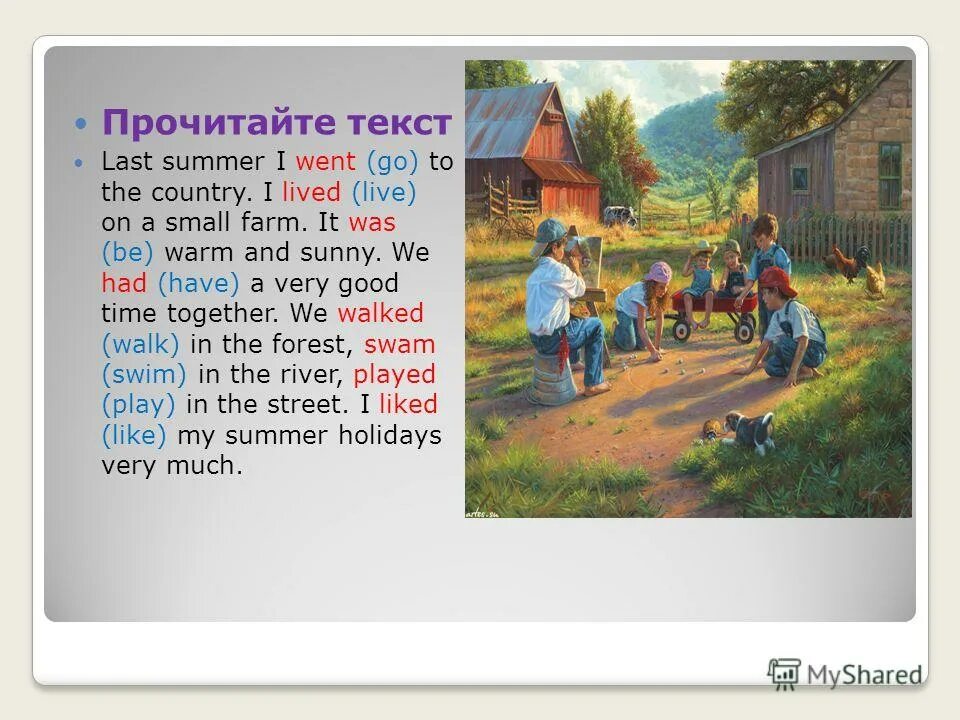 Прочитайте текст

Last summer I went (go) to the country. I lived (live) on a small farm. It was (be) warm and sunny. We had (have) a very good time together. We walked (walk) in the forest, swam (swim) in the river, played (play) in the street. I liked (like) my summer holidays very much.

artes.su

MyShared